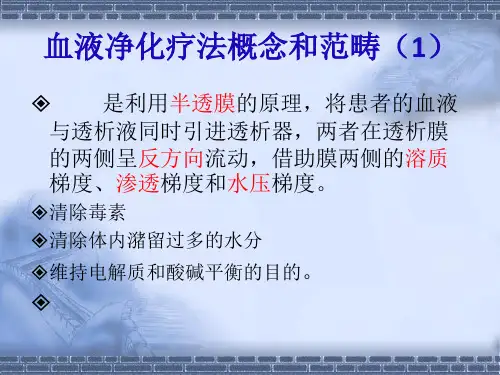 血液净化疗法概念和范畴（1）

◈ 是利用半透膜的原理，将患者的血液与透析液同时引进透析器，两者在透析膜的两侧呈反方向流动，借助膜两侧的溶质梯度、渗透梯度和水压梯度。

◈清除毒素

◈清除体内潴留过多的水分

◈维持电解质和酸碱平衡的目的。

◈